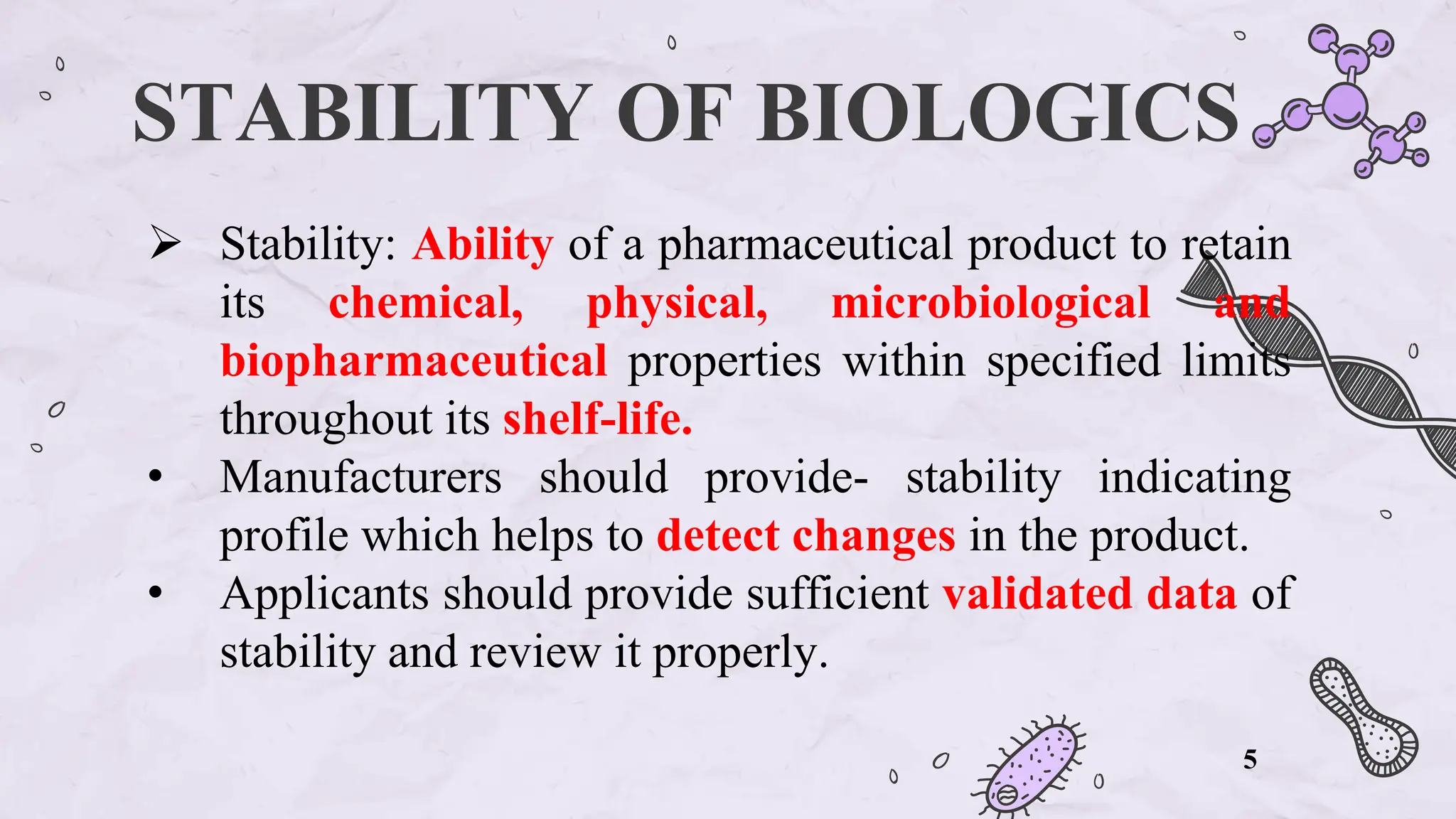 STABILITY OF BIOLOGICS

➢ Stability: Ability of a pharmaceutical product to retain its chemical, physical, microbiological and biopharmaceutical properties within specified limits throughout its shelf-life.

• Manufacturers should provide- stability indicating profile which helps to detect changes in the product.

• Applicants should provide sufficient validated data of stability and review it properly.

5